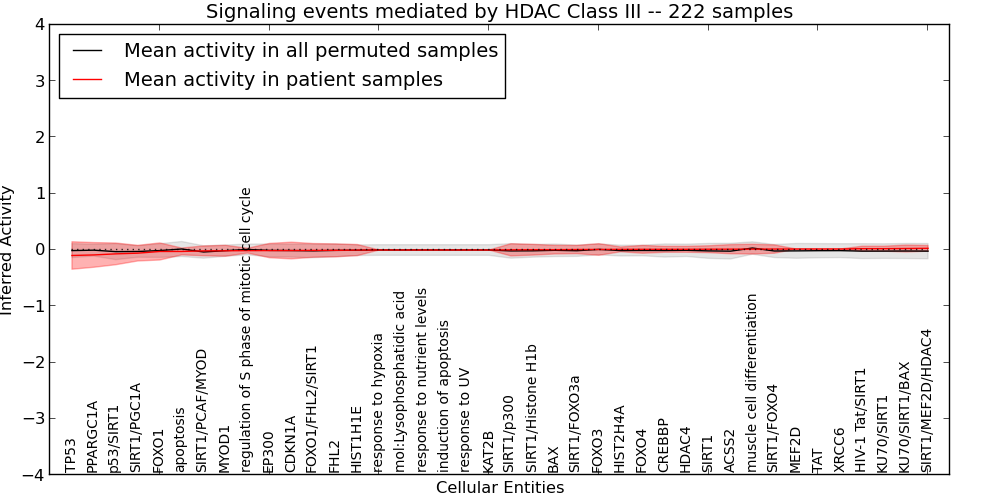 Signaling events mediated by HDAC Class III -- 222 samples

Mean activity in all permuted samples
Mean activity in patient samples

Inferred Activity

4
3
2
1
0
−1
−2
−3
−4

TP53
PPARGC1A
p53/SIRT1
SIRT1/PGC1A
FOXO1
apoptosis
SIRT1/PCAF/MYOD
MYOD1
regulation of S phase of mitotic cell cycle
EP300
CDKN1A
FOXO1/FHL2/SIRT1
FHL2
HIST1H1E
response to hypoxia
mol:Lysophosphatidic acid
response to nutrient levels
induction of apoptosis
response to UV
KAT2B
SIRT1/p300
SIRT1/Histone H1b
BAX
SIRT1/FOXO3a
FOXO3
HIST2H4A
FOXO4
CREBBP
HDAC4
SIRT1
ACSS2
muscle cell differentiation
SIRT1/FOXO4
MEF2D
TAT
XRCC6
HIV-1 Tat/SIRT1
KU70/SIRT1
KU70/SIRT1/BAX
SIRT1/MEF2D/HDAC4

Cellular Entities